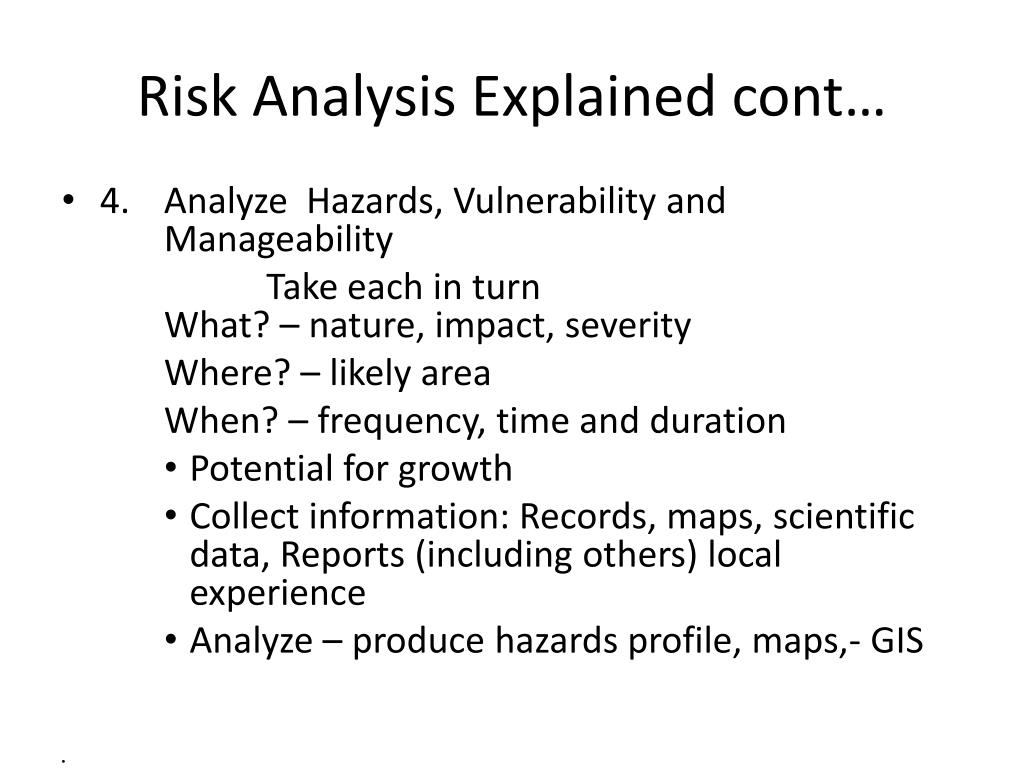 Risk Analysis Explained cont…

• 4. Analyze Hazards, Vulnerability and Manageability

Take each in turn

What? – nature, impact, severity

Where? – likely area

When? – frequency, time and duration

• Potential for growth
• Collect information: Records, maps, scientific data, Reports (including others) local experience
• Analyze – produce hazards profile, maps,- GIS

.